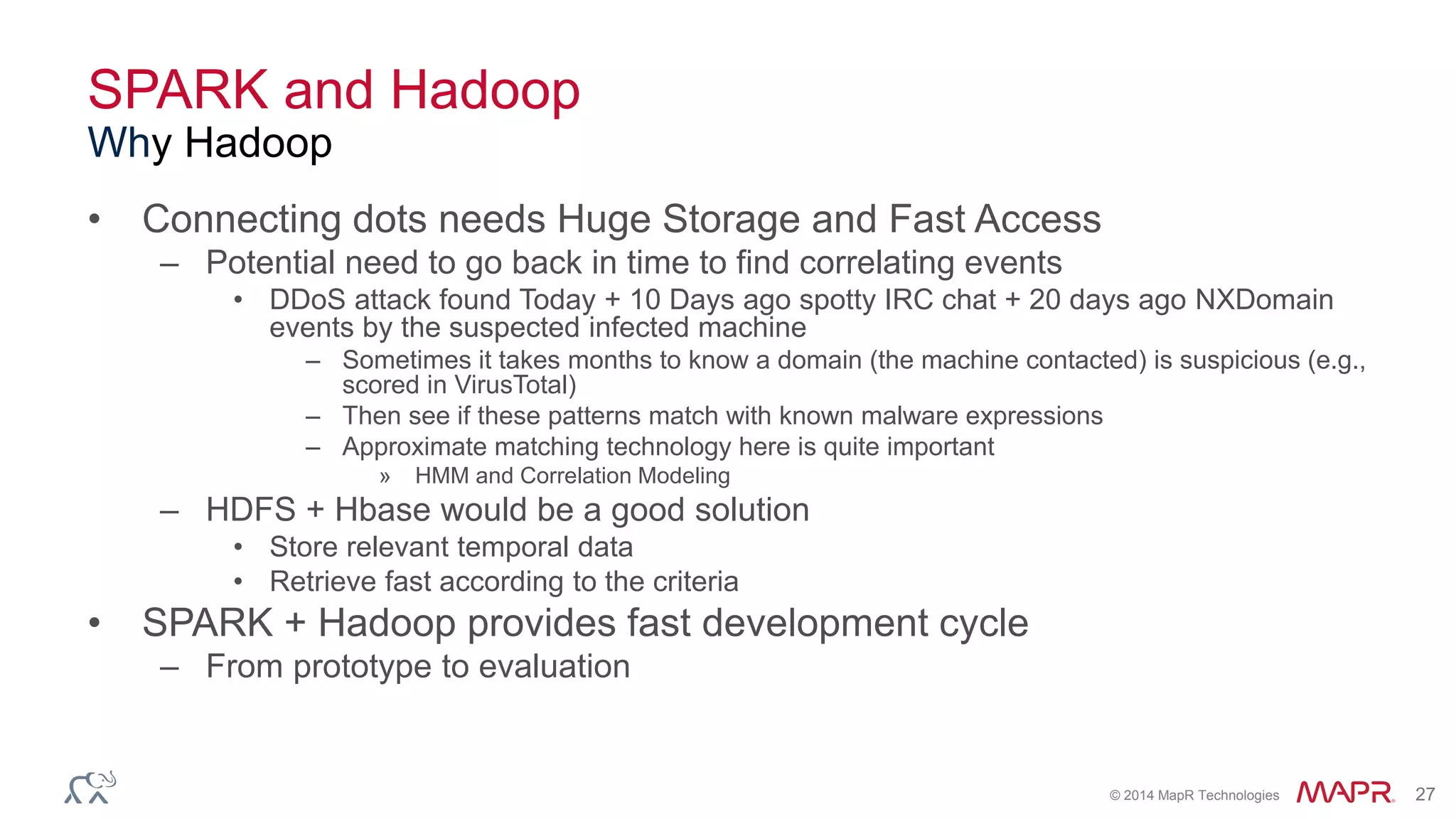 SPARK and Hadoop
Why Hadoop

• Connecting dots needs Huge Storage and Fast Access
– Potential need to go back in time to find correlating events
• DDoS attack found Today + 10 Days ago spotty IRC chat + 20 days ago NXDomain events by the suspected infected machine
– Sometimes it takes months to know a domain (the machine contacted) is suspicious (e.g., scored in VirusTotal)
– Then see if these patterns match with known malware expressions
– Approximate matching technology here is quite important
» HMM and Correlation Modeling
– HDFS + Hbase would be a good solution
• Store relevant temporal data
• Retrieve fast according to the criteria
• SPARK + Hadoop provides fast development cycle
– From prototype to evaluation

© 2014 MapR Technologies MAPR 27